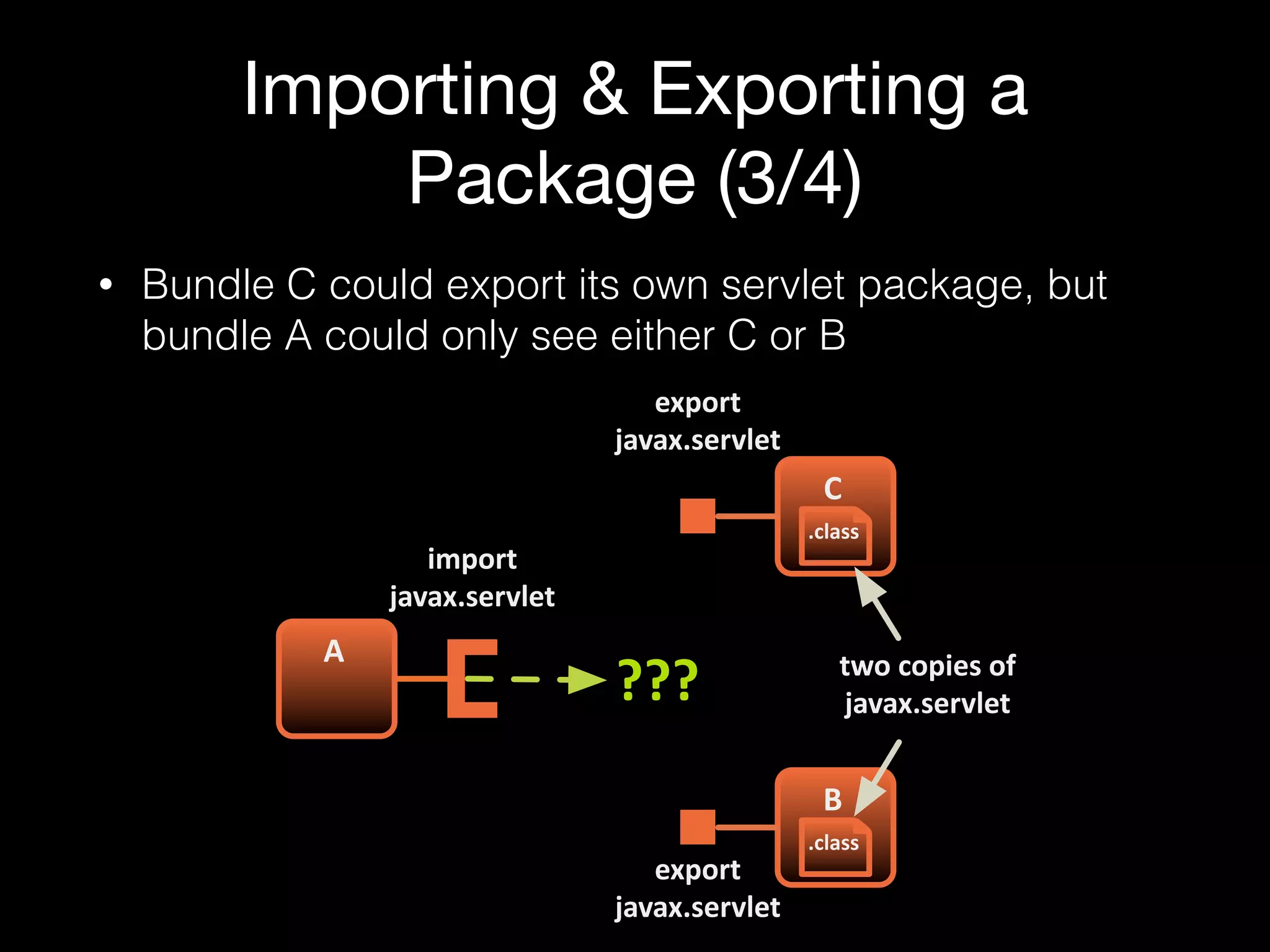 Importing & Exporting a Package (3/4)

• Bundle C could export its own servlet package, but bundle A could only see either C or B

export javax.servlet

C

.class

import javax.servlet

A

???

two copies of javax.servlet

B

.class

export javax.servlet